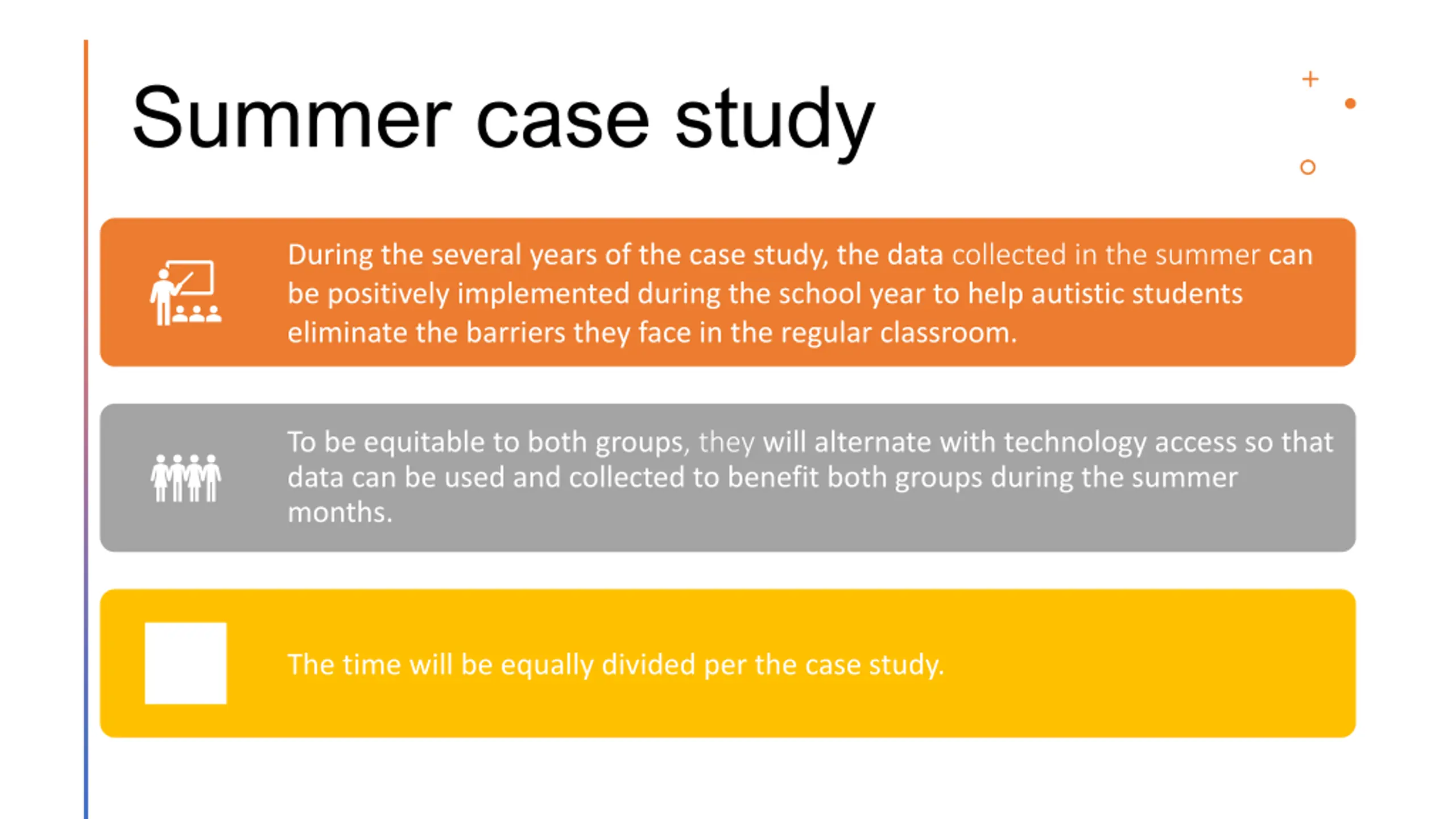 Summer case study

During the several years of the case study, the data collected in the summer can be positively implemented during the school year to help autistic students eliminate the barriers they face in the regular classroom.

To be equitable to both groups, they will alternate with technology access so that data can be used and collected to benefit both groups during the summer months.

The time will be equally divided per the case study.